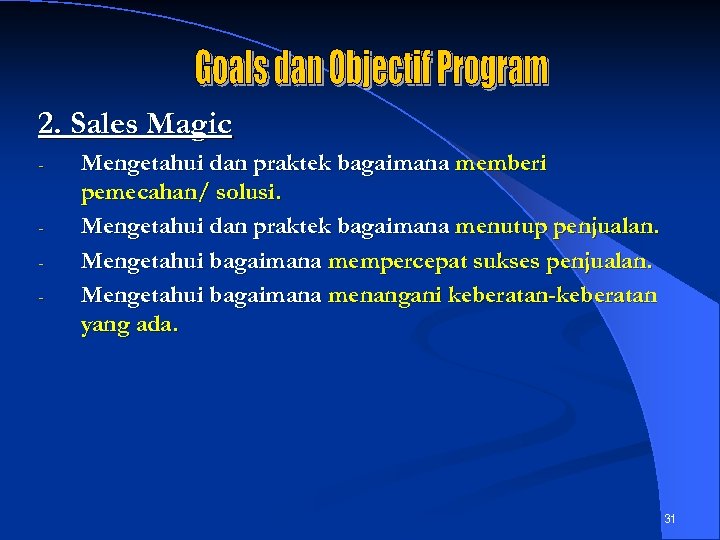 Goals dan Objectif Program

2. Sales Magic

- Mengetahui dan praktek bagaimana memberi pemecahan/ solusi.
- Mengetahui dan praktek bagaimana menutup penjualan.
- Mengetahui bagaimana mempercepat sukses penjualan.
- Mengetahui bagaimana menangani keberatan-keberatan yang ada.

31